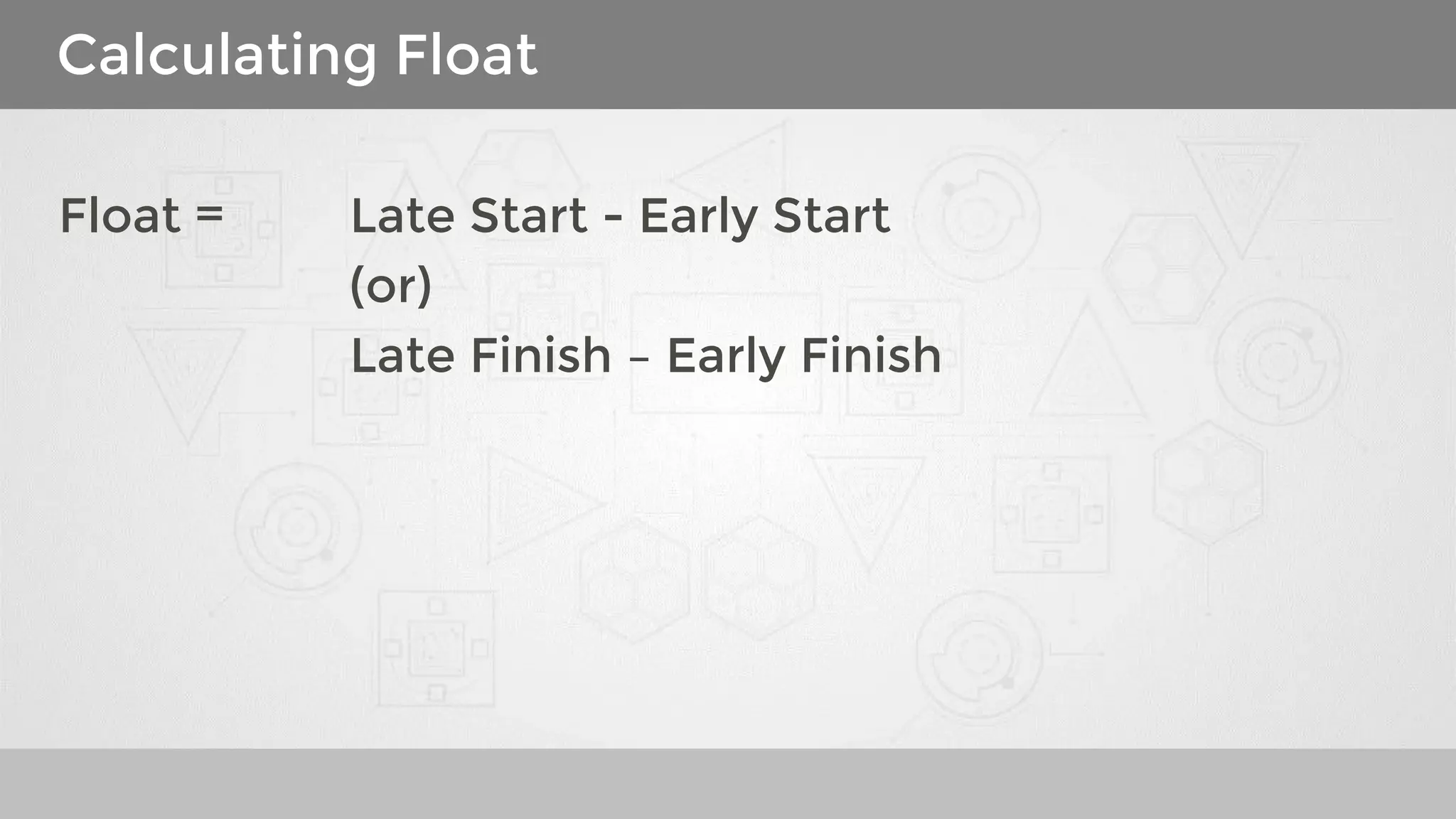 Calculating Float

Float = Late Start - Early Start
(or)
Late Finish – Early Finish